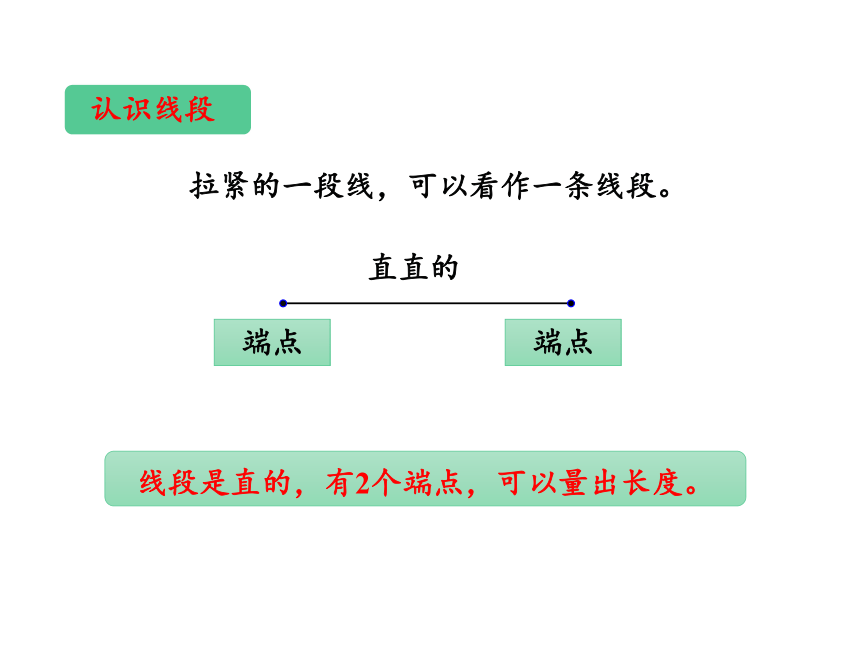 认识线段

拉紧的一段线，可以看作一条线段。

直直的

端点

端点

线段是直的，有2个端点，可以量出长度。